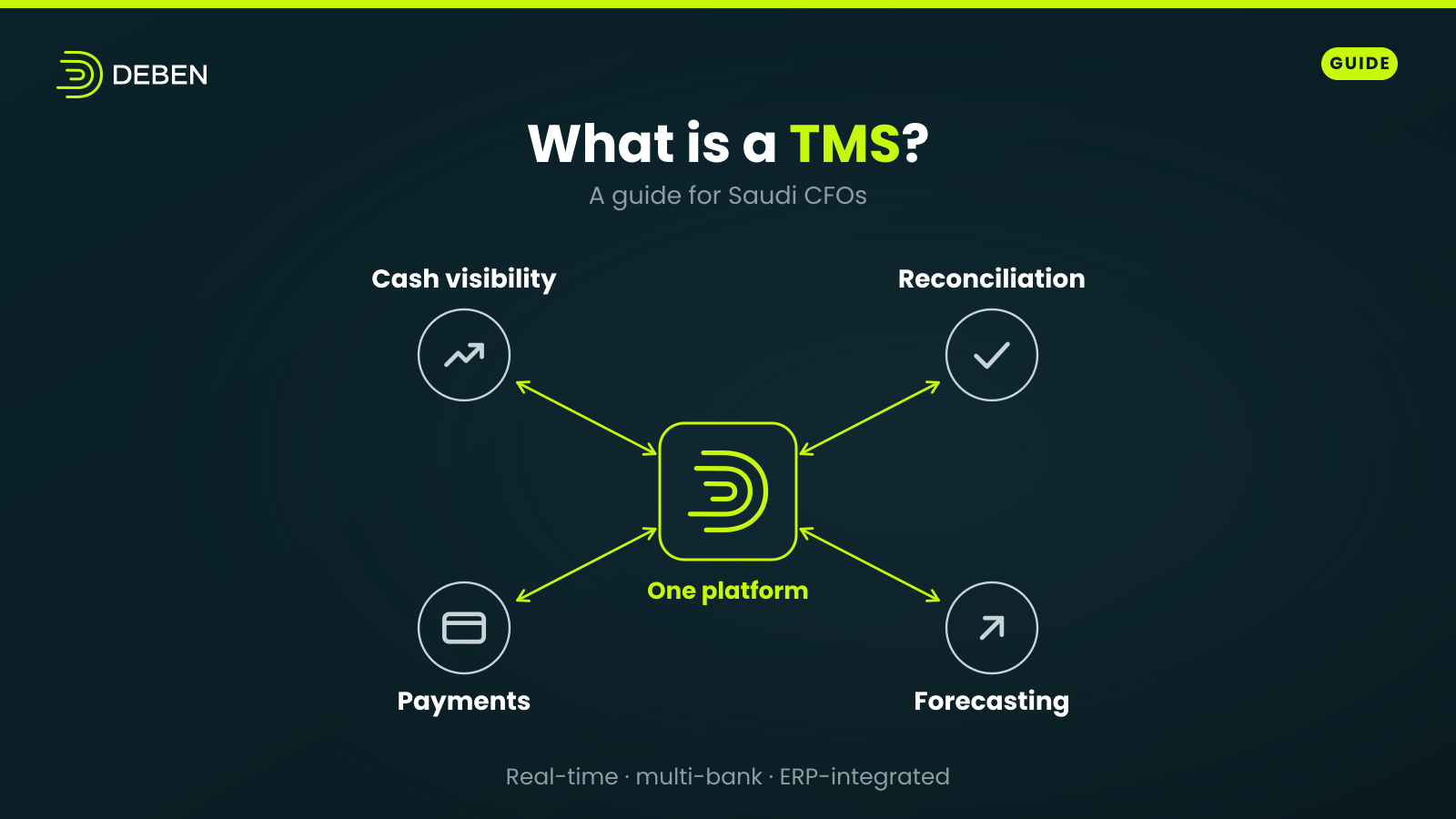 DEBEN

GUIDE

What is a TMS?

A guide for Saudi CFOs

Cash visibility

Reconciliation

One platform

Payments

Forecasting

Real-time · multi-bank · ERP-integrated